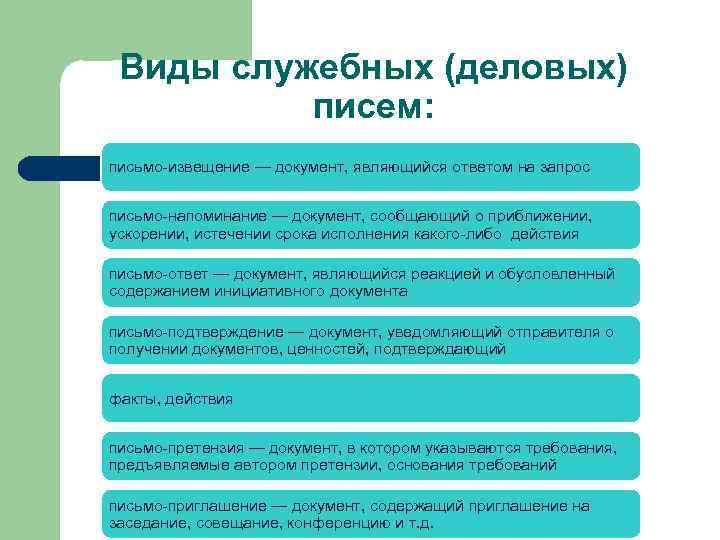 Виды служебных (деловых) писем:

письмо-извещение — документ, являющийся ответом на запрос

письмо-напоминание — документ, сообщающий о приближении, ускорении, истечении срока исполнения какого-либо действия

письмо-ответ — документ, являющийся реакцией и обусловленный содержанием инициативного документа

письмо-подтверждение — документ, уведомляющий отправителя о получении документов, ценностей, подтверждающий

факты, действия

письмо-претензия — документ, в котором указываются требования, предъявляемые автором претензии, основания требований

письмо-приглашение — документ, содержащий приглашение на заседание, совещание, конференцию и т.д.